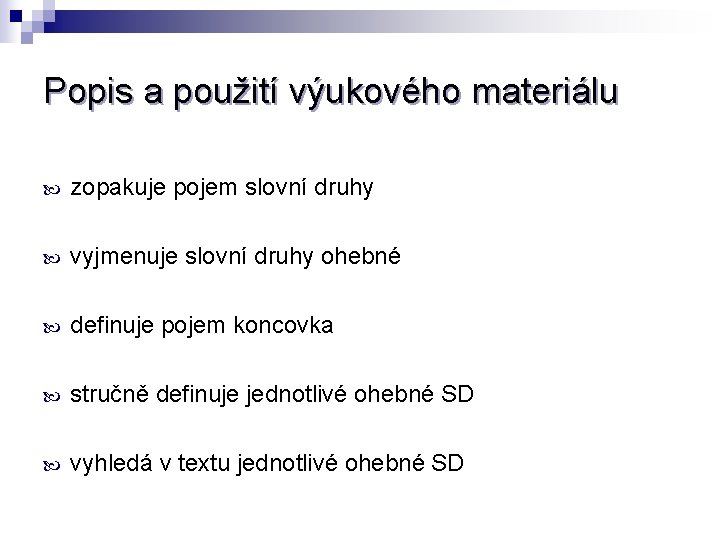 Popis a použití výukového materiálu

zopakuje pojem slovní druhy

vyjmenuje slovní druhy ohebné

definuje pojem koncovka

stručně definuje jednotlivé ohebné SD

vyhledá v textu jednotlivé ohebné SD